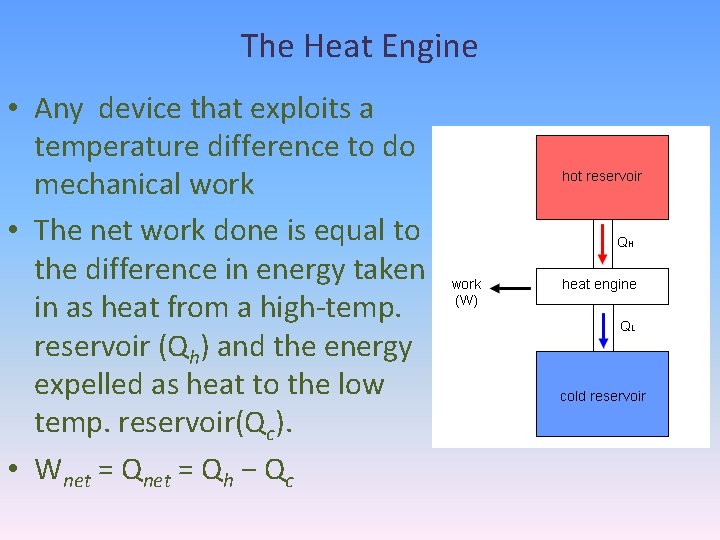 The Heat Engine

• Any device that exploits a temperature difference to do mechanical work

• The net work done is equal to the difference in energy taken in as heat from a high-temp. reservoir ($Q_h$) and the energy expelled as heat to the low temp. reservoir($Q_c$).

• $W_{net} = Q_{net} = Q_h - Q_c$

hot reservoir

$Q_H$

work (W)

heat engine

$Q_L$

cold reservoir